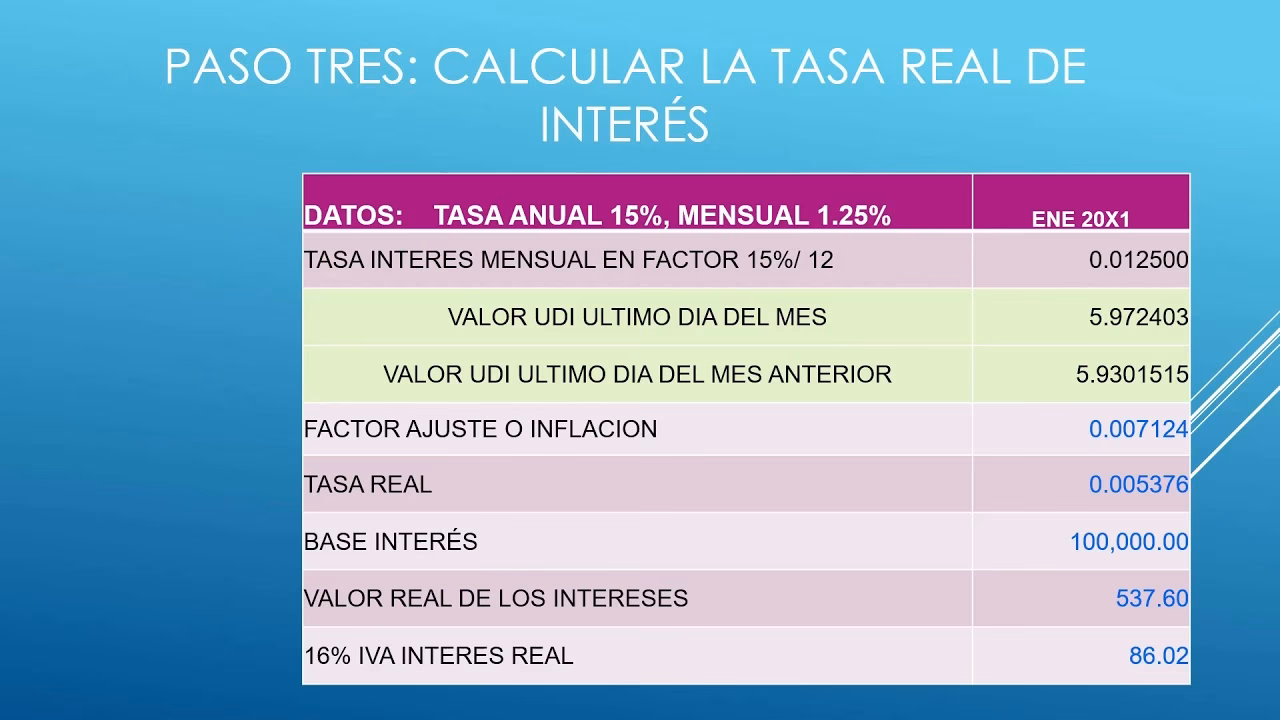 PASO TRES: CALCULAR LA TASA REAL DE INTERÉS

| DATOS: TASA ANUAL 15%, MENSUAL 1.25% | ENE 20X1 |
|---|---|
| TASA INTERES MENSUAL EN FACTOR 15%/ 12 | 0.012500 |
| VALOR UDI ULTIMO DIA DEL MES | 5.972403 |
| VALOR UDI ULTIMO DIA DEL MES ANTERIOR | 5.9301515 |
| FACTOR AJUSTE O INFLACION | 0.007124 |
| TASA REAL | 0.005376 |
| BASE INTERÉS | 100,000.00 |
| VALOR REAL DE LOS INTERESES | 537.60 |
| 16% IVA INTERES REAL | 86.02 |